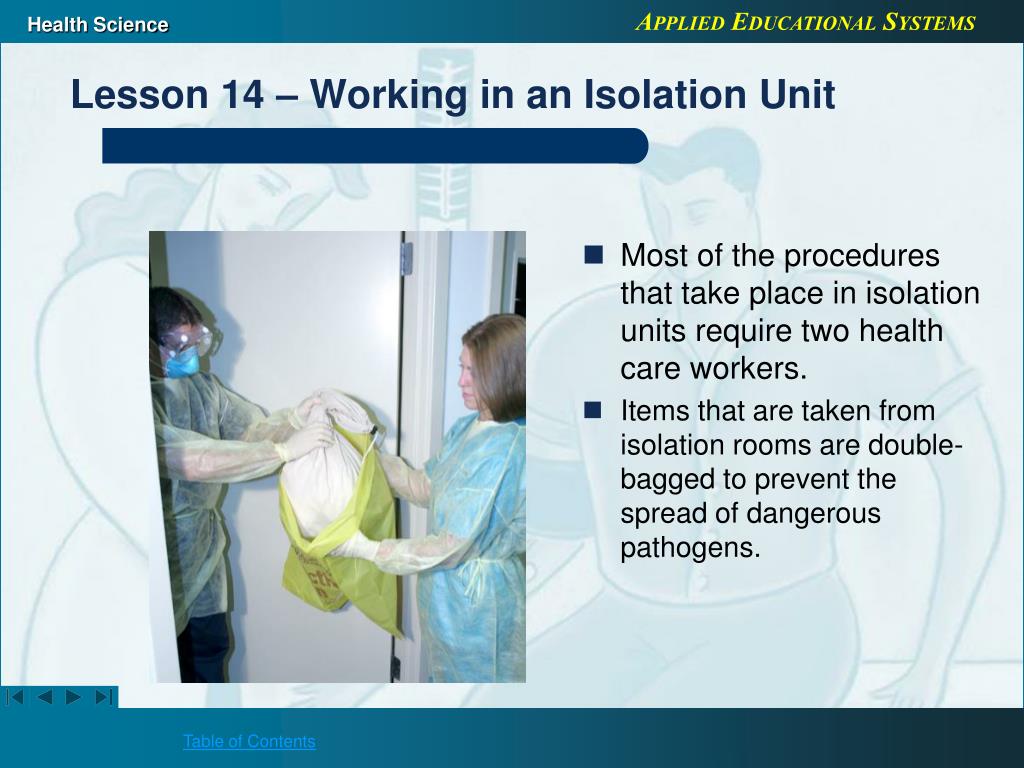 Health Science

APPLIED EDUCATIONAL SYSTEMS

Lesson 14 – Working in an Isolation Unit

Most of the procedures that take place in isolation units require two health care workers.

Items that are taken from isolation rooms are double-bagged to prevent the spread of dangerous pathogens.

Table of Contents